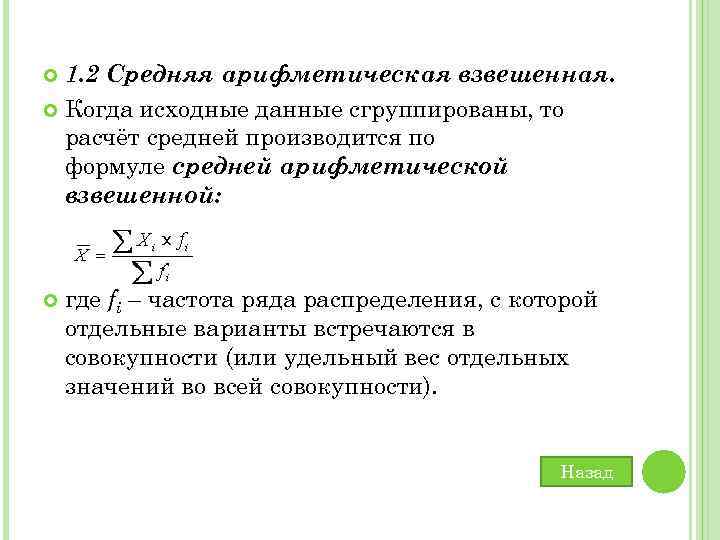 1.2 Средняя арифметическая взвешенная.

Когда исходные данные сгруппированы, то расчёт средней производится по формуле средней арифметической взвешенной:

$\overline{X} = \frac{\sum X_i \times f_i}{\sum f_i}$

где $f_i$ – частота ряда распределения, с которой отдельные варианты встречаются в совокупности (или удельный вес отдельных значений во всей совокупности).

Назад